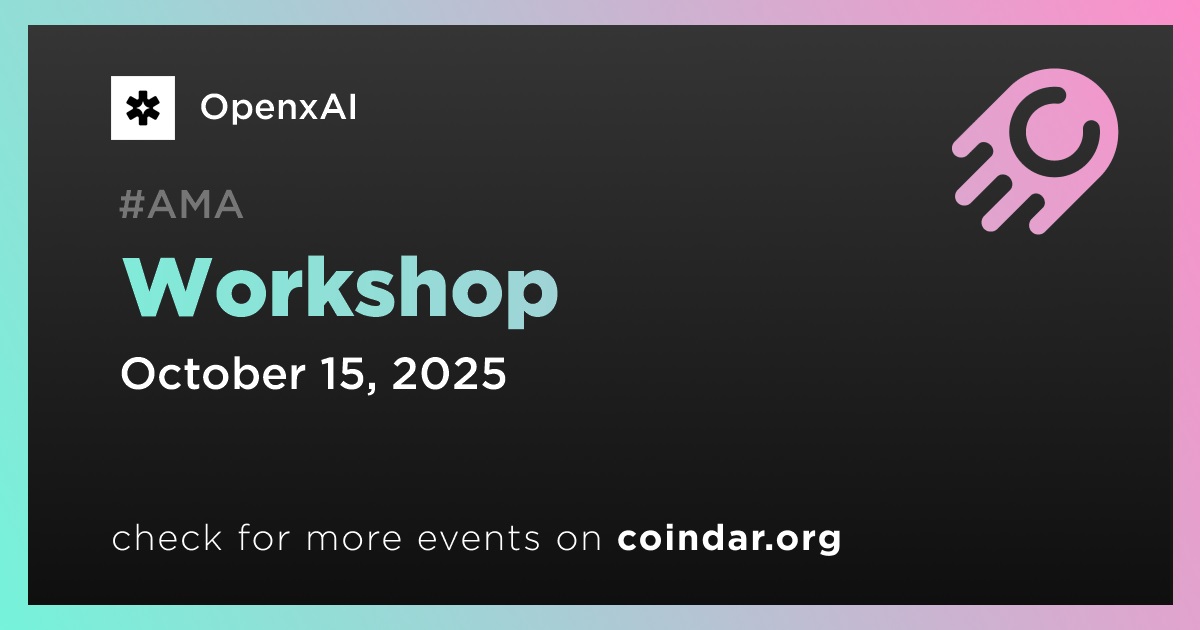 OpenxAI

#AMA

Workshop

October 15, 2025

check for more events on coindar.org